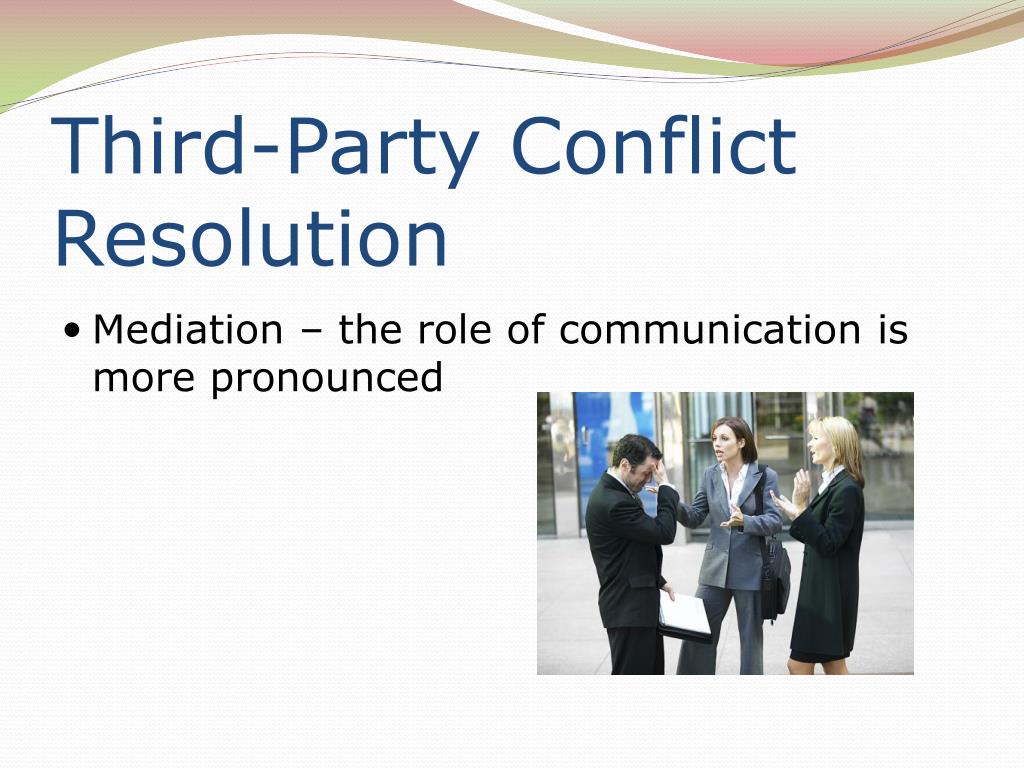 Third-Party Conflict Resolution

• Mediation – the role of communication is more pronounced